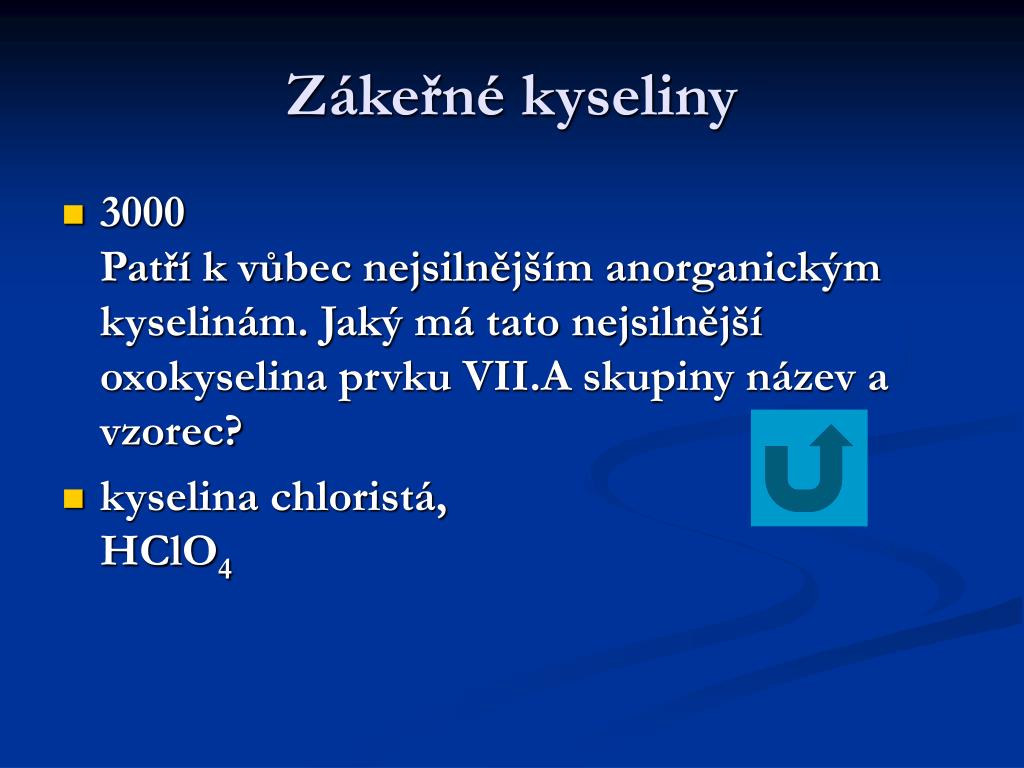 Zákeřné kyseliny

3000
Patří k vůbec nejsilnějším anorganickým kyselinám. Jaký má tato nejsilnější oxokyselina prvku VII.A skupiny název a vzorec?

kyselina chloristá,
$HClO_4$